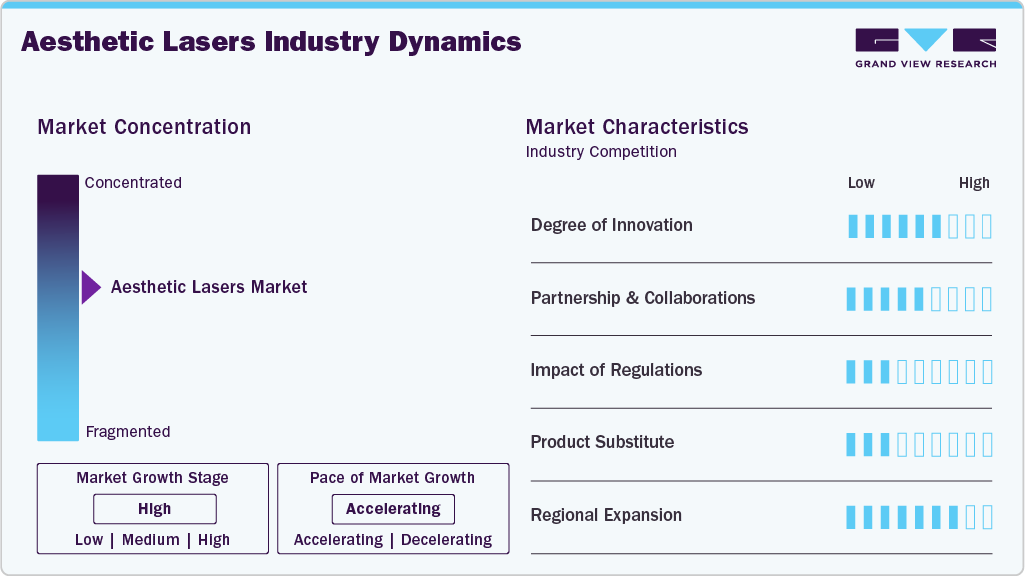 Aesthetic Lasers Industry Dynamics

GRAND VIEW RESEARCH

Market Concentration

Concentrated

Aesthetic Lasers Market

Fragmented

Market Growth Stage

High

Low | Medium | High

Pace of Market Growth

Accelerating

Accelerating | Decelerating

Market Characteristics

Industry Competition

Low High

Degree of Innovation

Partnership & Collaborations

Impact of Regulations

Product Substitute

Regional Expansion